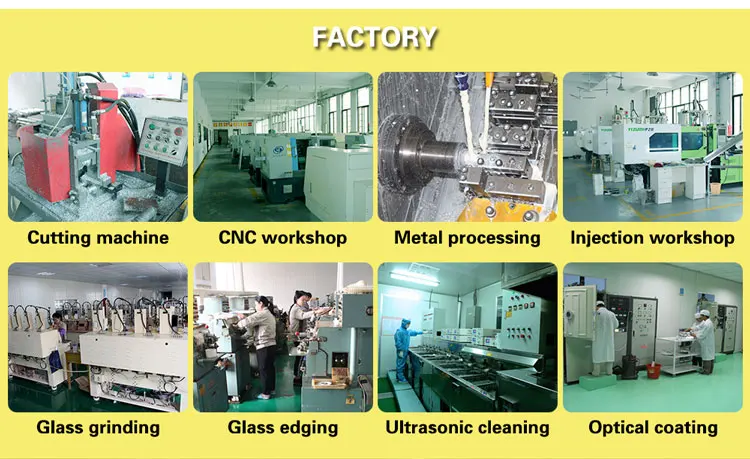 FACTORY

Cutting machine

CNC workshop

Metal processing

Injection workshop

Glass grinding

Glass edging

Ultrasonic cleaning

Optical coating